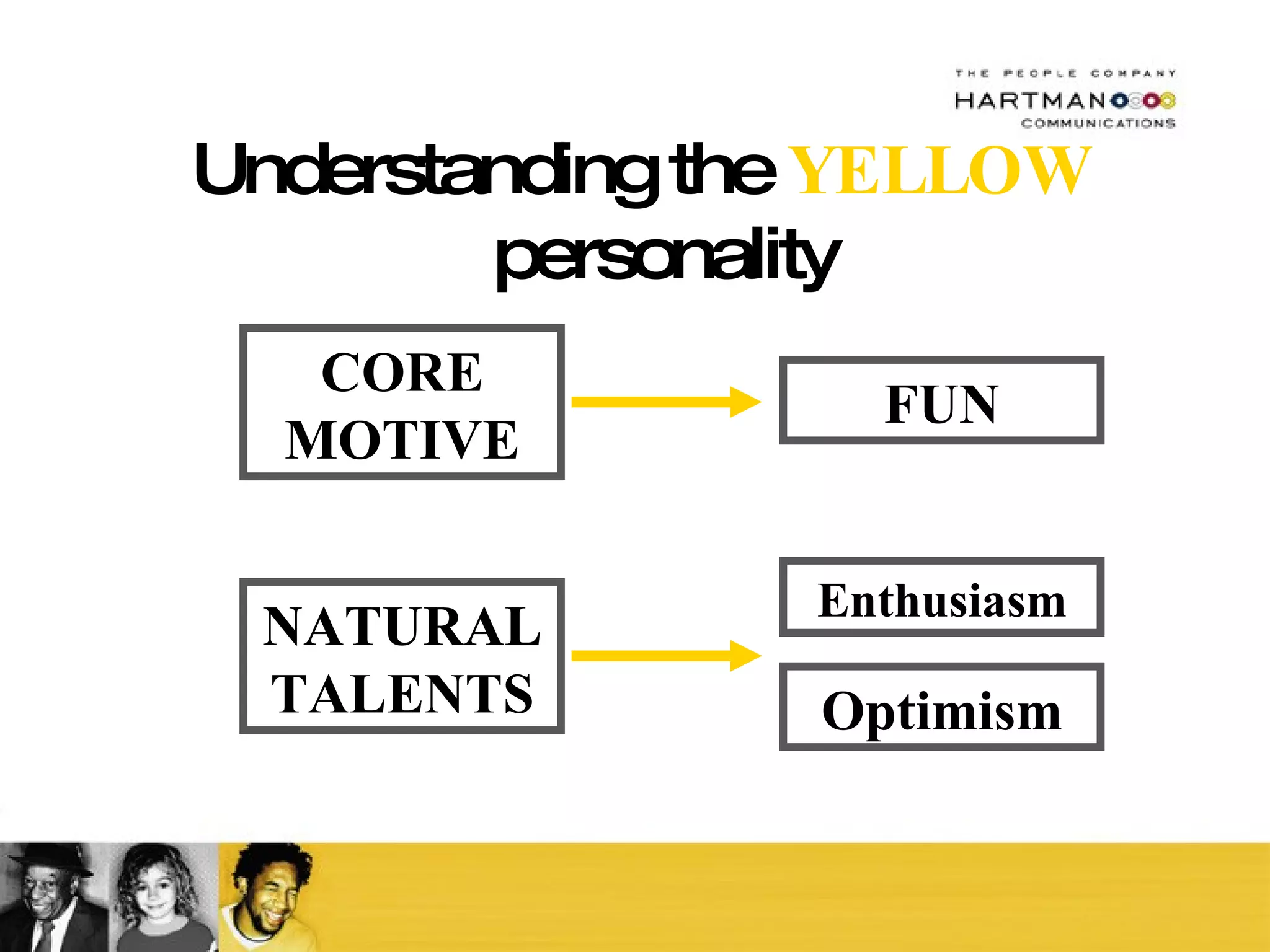 THE PEOPLE COMPANY
HARTMAN
COMMUNICATIONS

Understanding the YELLOW personality

CORE MOTIVE

FUN

NATURAL TALENTS

Enthusiasm

Optimism